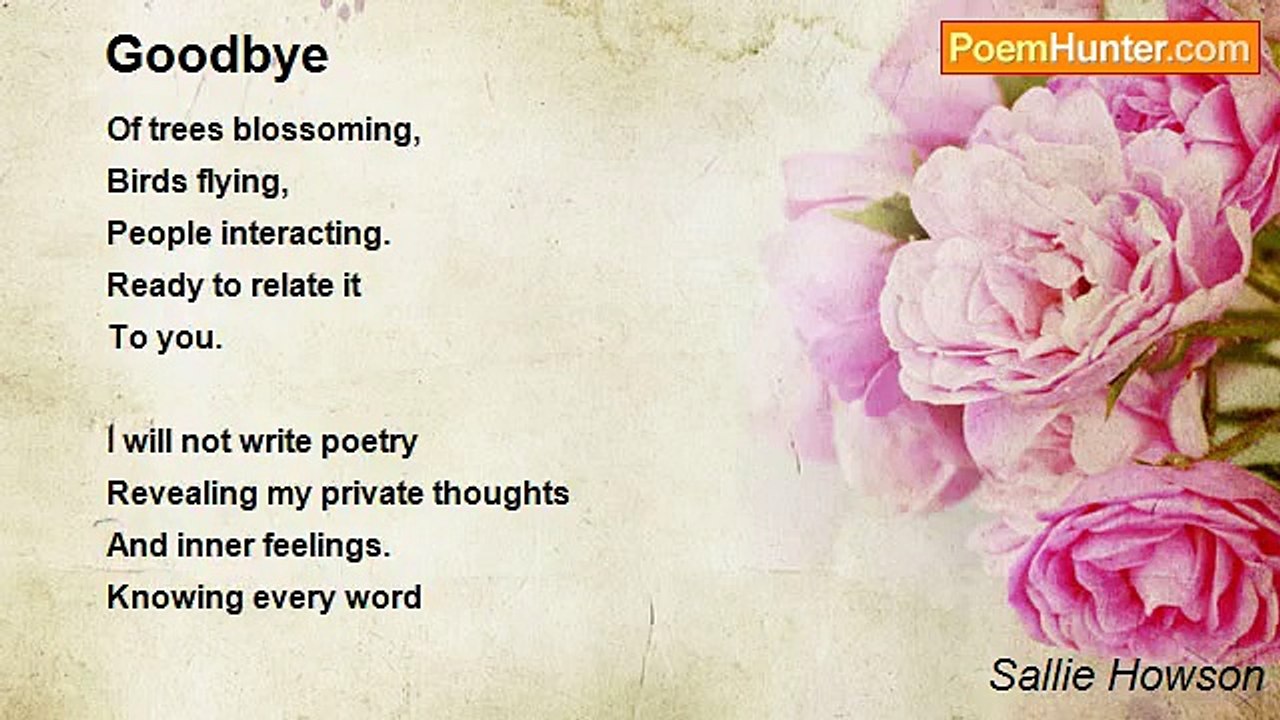 Goodbye

PoemHunter.com

Of trees blossoming,
Birds flying,
People interacting.
Ready to relate it
To you.

I will not write poetry
Revealing my private thoughts
And inner feelings.
Knowing every word

Sallie Howson